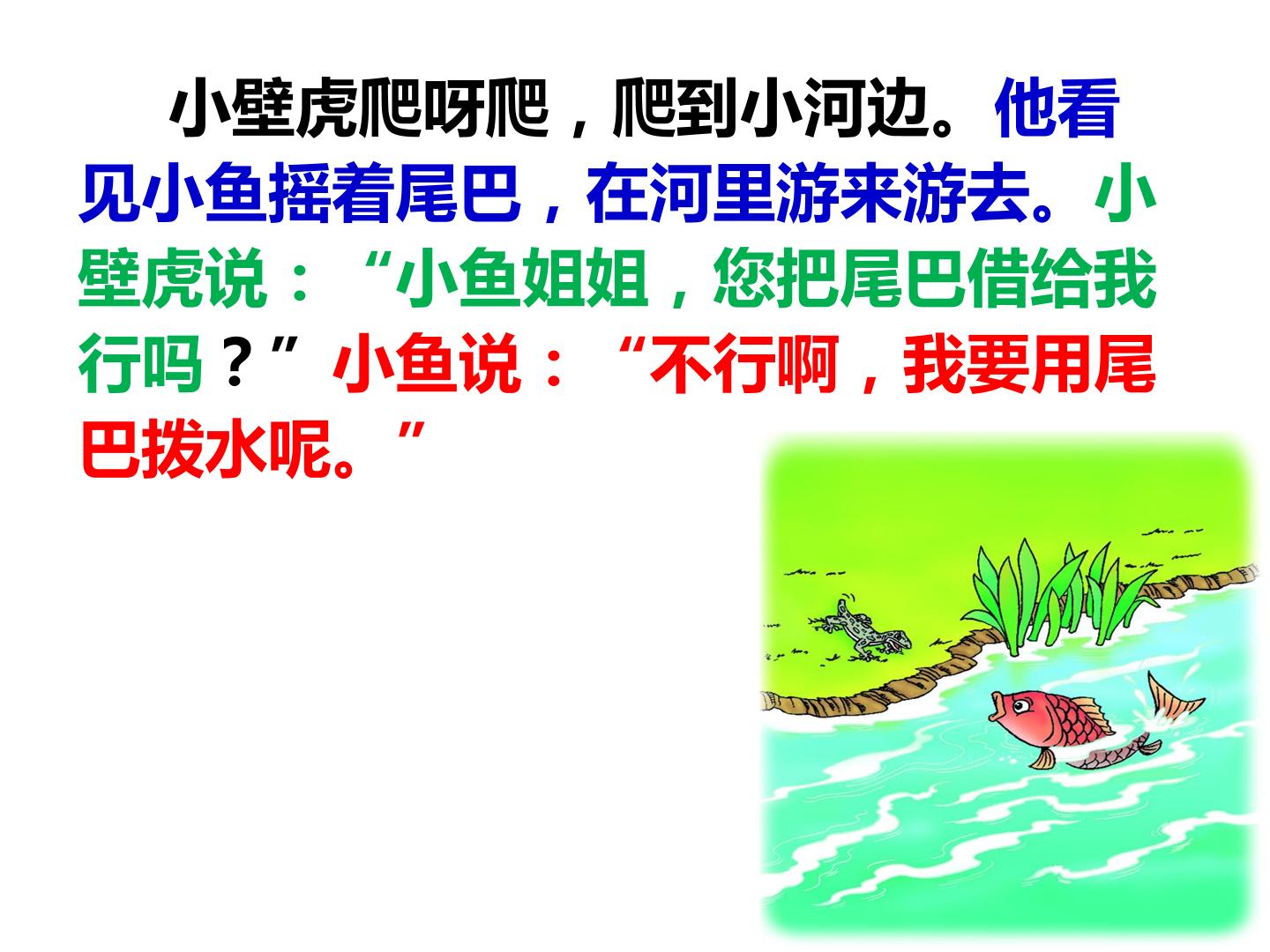 小壁虎爬呀爬，爬到小河边。他看见小鱼摇着尾巴，在河里游来游去。小壁虎说：“小鱼姐姐，您把尾巴借给我行吗？”小鱼说：“不行啊，我要用尾巴拨水呢。”